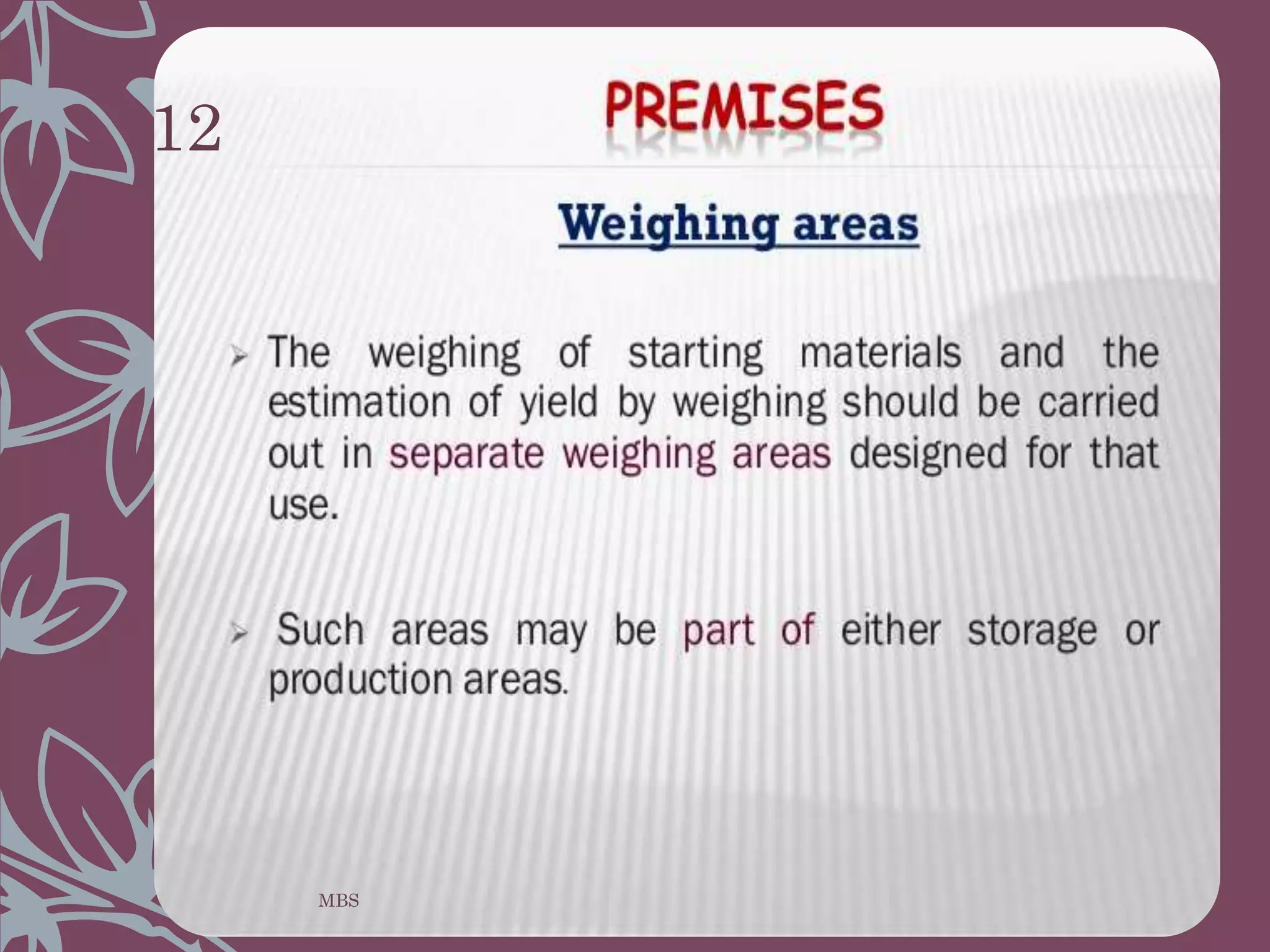 12

PREMISES

Weighing areas

➢ The weighing of starting materials and the estimation of yield by weighing should be carried out in separate weighing areas designed for that use.

➢ Such areas may be part of either storage or production areas.

MBS